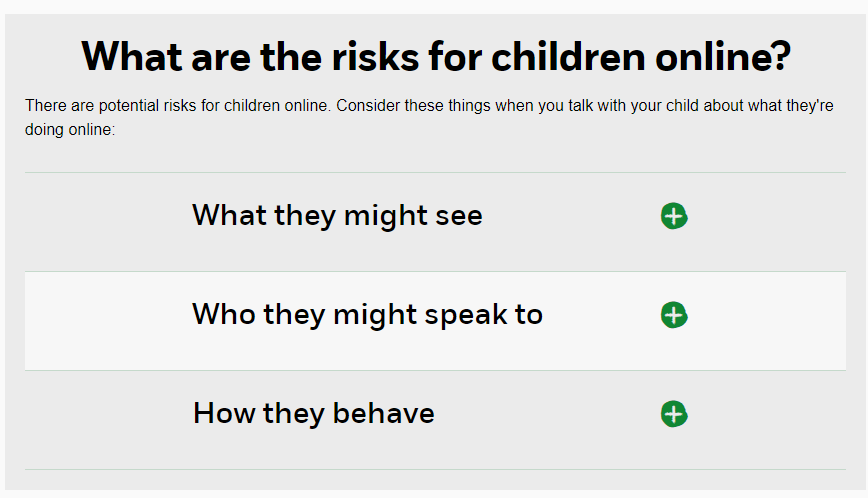 What are the risks for children online?

There are potential risks for children online. Consider these things when you talk with your child about what they're doing online:

What they might see

Who they might speak to

How they behave